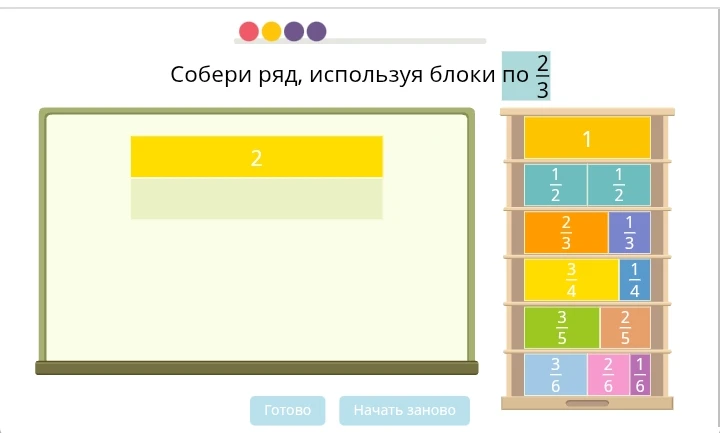 Собери ряд, используя блоки по $\frac{2}{3}$

2

1

$\frac{1}{2}$ $\frac{1}{2}$

$\frac{2}{3}$ $\frac{1}{3}$

$\frac{3}{4}$ $\frac{1}{4}$

$\frac{3}{5}$ $\frac{2}{5}$

$\frac{3}{6}$ $\frac{2}{6}$ $\frac{1}{6}$

Готово

Начать заново